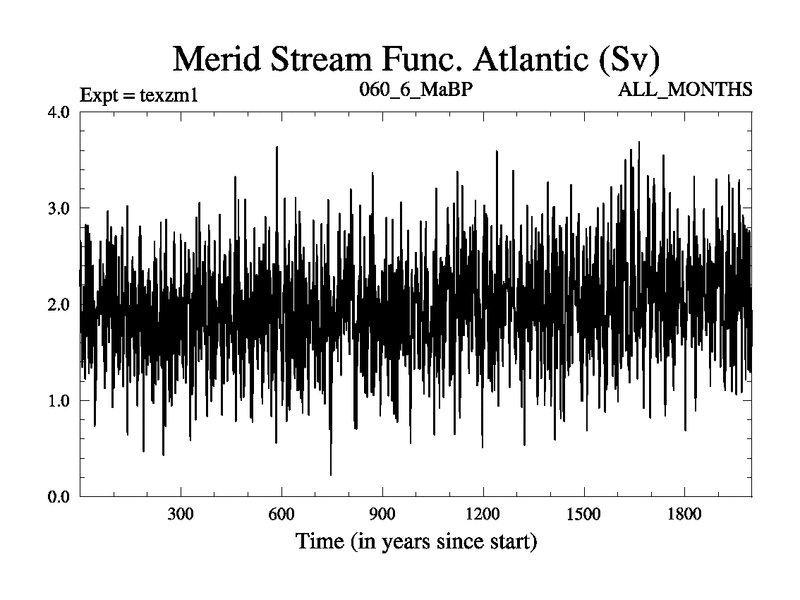 Merid Stream Func. Atlantic (Sv)

Expt = texzm1

060_6_MaBP

ALL_MONTHS

4.0
3.0
2.0
1.0
0.0

300
600
900
1200
1500
1800

Time (in years since start)